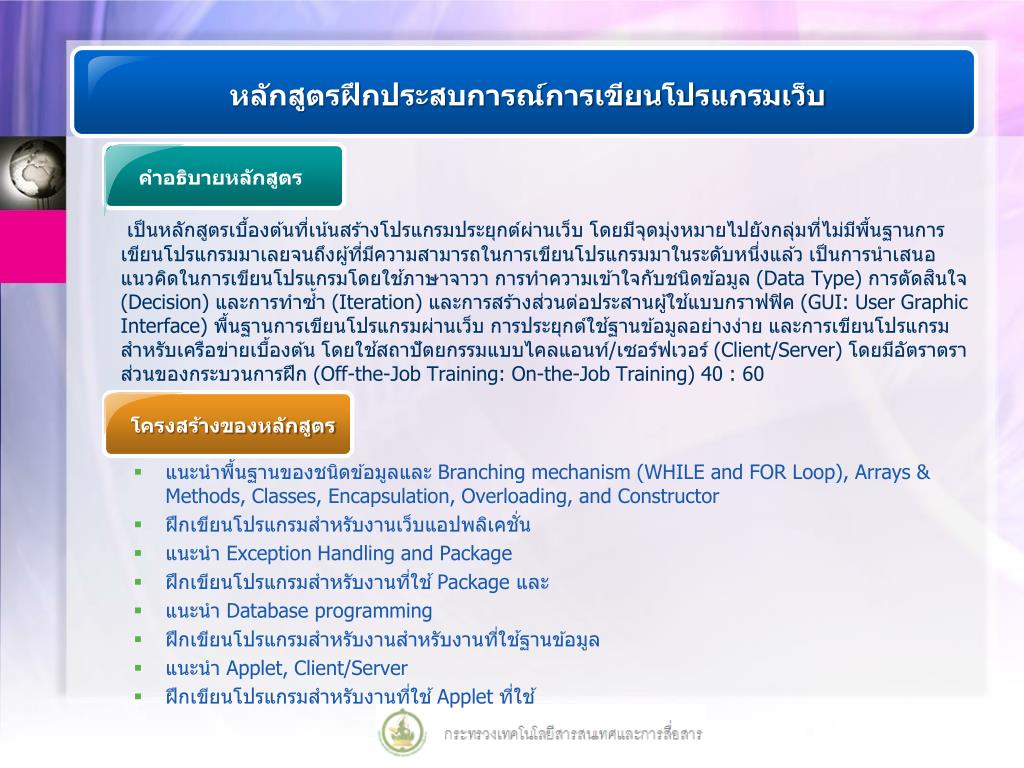 หลักสูตรฝึกประสบการณ์การเขียนโปรแกรมเว็บ

คำอธิบายหลักสูตร

เป็นหลักสูตรเบื้องต้นที่เน้นสร้างโปรแกรมประยุกต์ผ่านเว็บ โดยมีจุดมุ่งหมายไปยังกลุ่มที่ไม่มีพื้นฐานการเขียนโปรแกรมมาเลยจนถึงผู้ที่มีความสามารถในการเขียนโปรแกรมมาในระดับหนึ่งแล้ว เป็นการนำเสนอแนวคิดในการเขียนโปรแกรมโดยใช้ภาษาจาวา การทำความเข้าใจกับชนิดข้อมูล (Data Type) การตัดสินใจ (Decision) และการทำซ้ำ (Iteration) และการสร้างส่วนต่อประสานผู้ใช้แบบกราฟฟิค (GUI: User Graphic Interface) พื้นฐานการเขียนโปรแกรมผ่านเว็บ การประยุกต์ใช้ฐานข้อมูลอย่างง่าย และการเขียนโปรแกรมสำหรับเครือข่ายเบื้องต้น โดยใช้สถาปัตยกรรมแบบไคลแอนท์/เซอร์ฟเวอร์ (Client/Server) โดยมีอัตราตราส่วนของกระบวนการฝึก (Off-the-Job Training: On-the-Job Training) 40 : 60

โครงสร้างของหลักสูตร

▪ แนะนำพื้นฐานของชนิดข้อมูลและ Branching mechanism (WHILE and FOR Loop), Arrays & Methods, Classes, Encapsulation, Overloading, and Constructor
▪ ฝึกเขียนโปรแกรมสำหรับงานเว็บแอปพลิเคชั่น
▪ แนะนำ Exception Handling and Package
▪ ฝึกเขียนโปรแกรมสำหรับงานที่ใช้ Package และ
▪ แนะนำ Database programming
▪ ฝึกเขียนโปรแกรมสำหรับงานสำหรับงานที่ใช้ฐานข้อมูล
▪ แนะนำ Applet, Client/Server
▪ ฝึกเขียนโปรแกรมสำหรับงานที่ใช้ Applet ที่ใช้

กระทรวงเทคโนโลยีสารสนเทศและการสื่อสาร